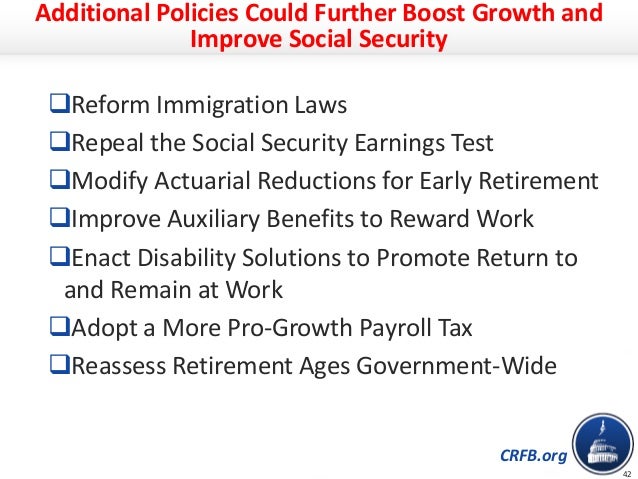 Additional Policies Could Further Boost Growth and Improve Social Security

❑Reform Immigration Laws
❑Repeal the Social Security Earnings Test
❑Modify Actuarial Reductions for Early Retirement
❑Improve Auxiliary Benefits to Reward Work
❑Enact Disability Solutions to Promote Return to and Remain at Work
❑Adopt a More Pro-Growth Payroll Tax
❑Reassess Retirement Ages Government-Wide

CRFB.org

42